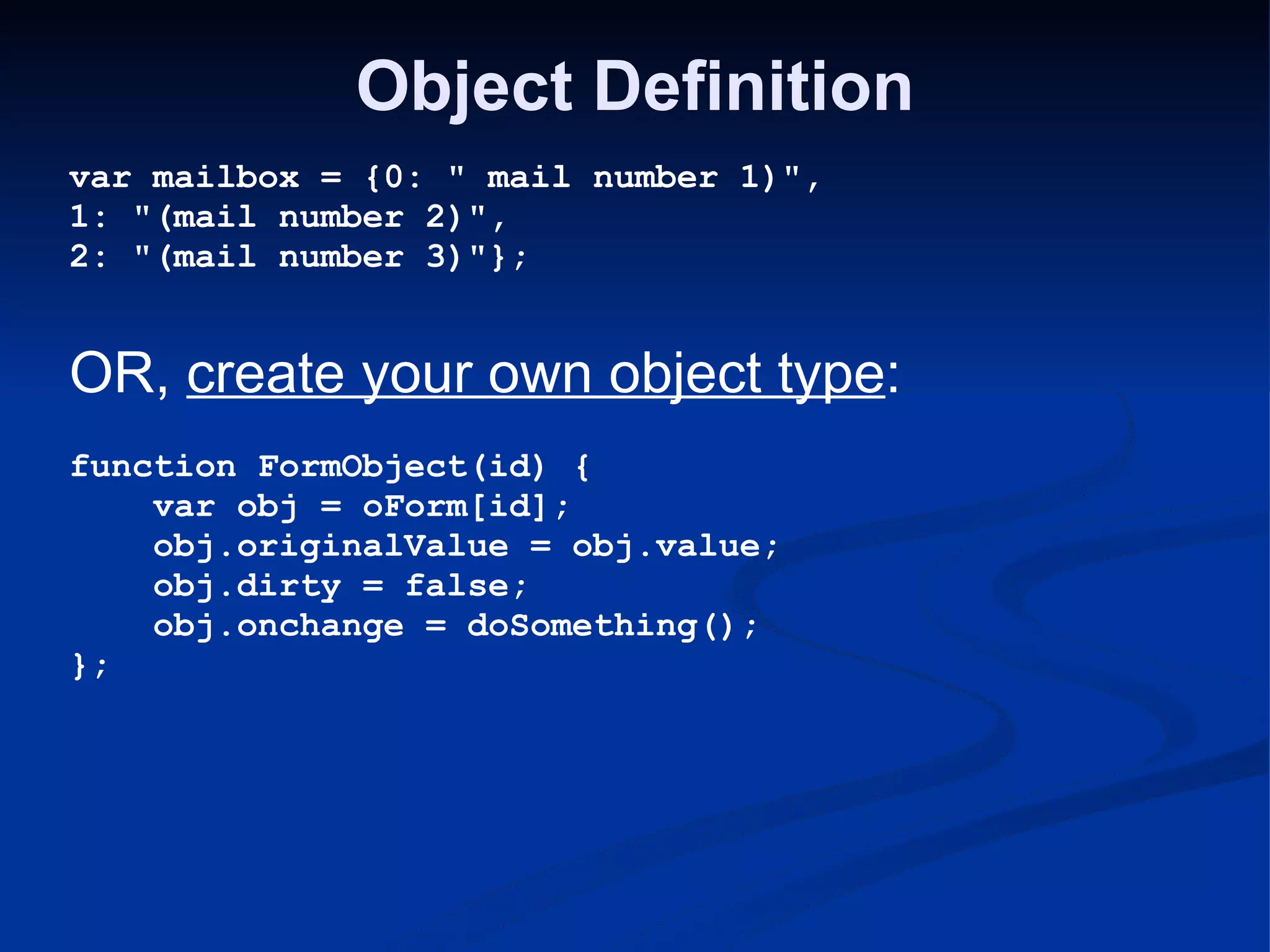 Object Definition

var mailbox = {0: " mail number 1)",
1: "(mail number 2)",
2: "(mail number 3)"};

OR, create your own object type:

function FormObject(id) {
    var obj = oForm[id];
    obj.originalValue = obj.value;
    obj.dirty = false;
    obj.onchange = doSomething();
};